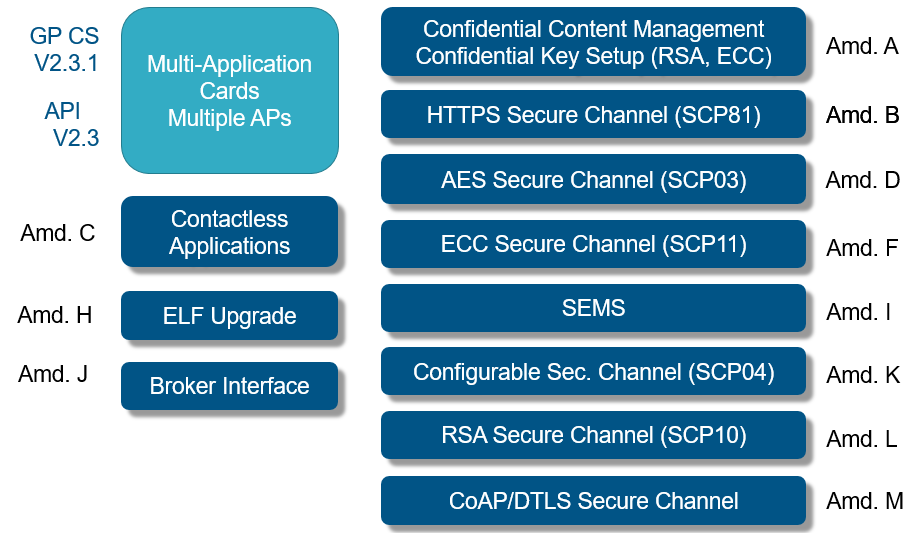 GP CS
V2.3.1

API
V2.3

Multi-Application Cards Multiple APs

Amd. C
Contactless Applications

Amd. H
ELF Upgrade

Amd. J
Broker Interface

Confidential Content Management Confidential Key Setup (RSA, ECC)
Amd. A

HTTPS Secure Channel (SCP81)
Amd. B

AES Secure Channel (SCP03)
Amd. D

ECC Secure Channel (SCP11)
Amd. F

SEMS
Amd. I

Configurable Sec. Channel (SCP04)
Amd. K

RSA Secure Channel (SCP10)
Amd. L

CoAP/DTLS Secure Channel
Amd. M